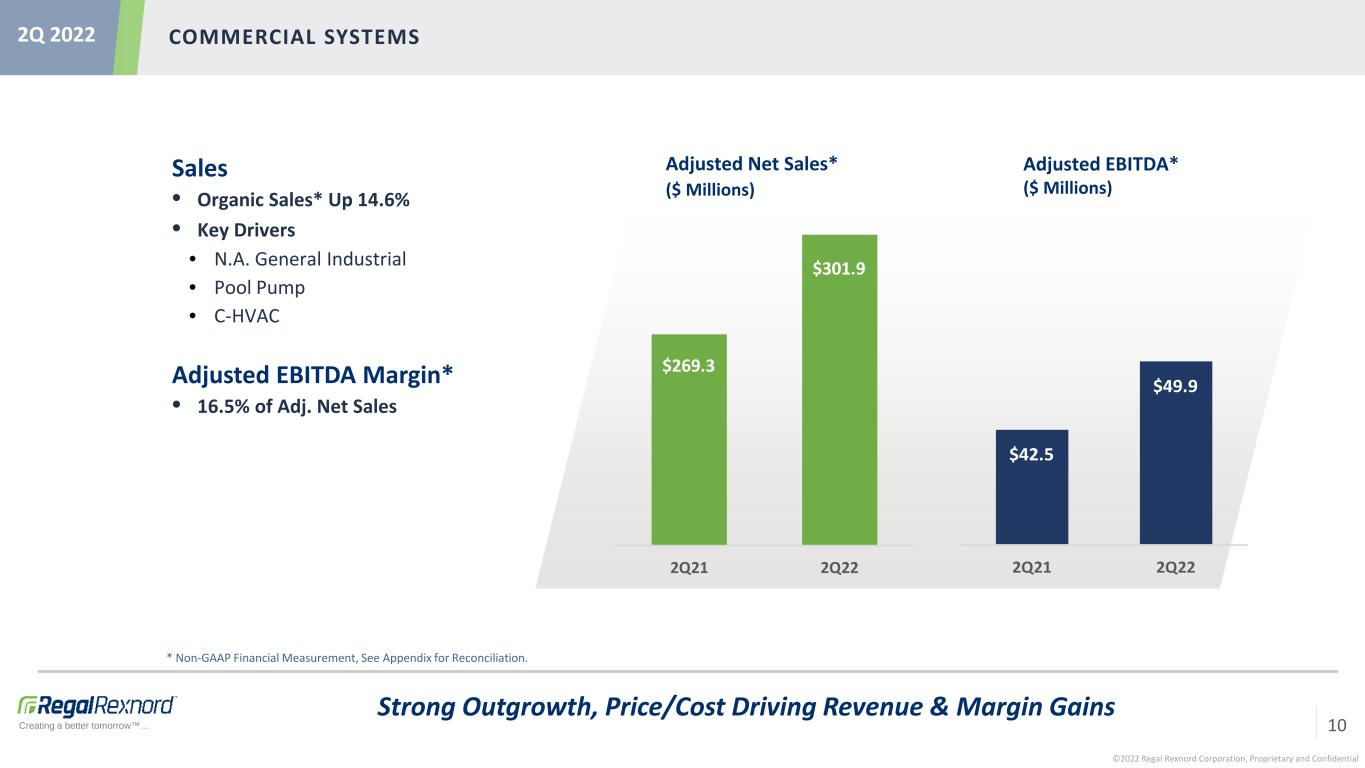 2Q 2022 COMMERCIAL SYSTEMS

Sales
• Organic Sales* Up 14.6%
• Key Drivers
• N.A. General Industrial
• Pool Pump
• C-HVAC

Adjusted EBITDA Margin*
• 16.5% of Adj. Net Sales

Adjusted Net Sales*
($ Millions)

$269.3
$301.9
2Q21
2Q22

Adjusted EBITDA*
($ Millions)

$42.5
$49.9
2Q21
2Q22

* Non-GAAP Financial Measurement, See Appendix for Reconciliation.

RegalRexnord
Creating a better tomorrow™...

Strong Outgrowth, Price/Cost Driving Revenue & Margin Gains

10

©2022 Regal Rexnord Corporation, Proprietary and Confidential